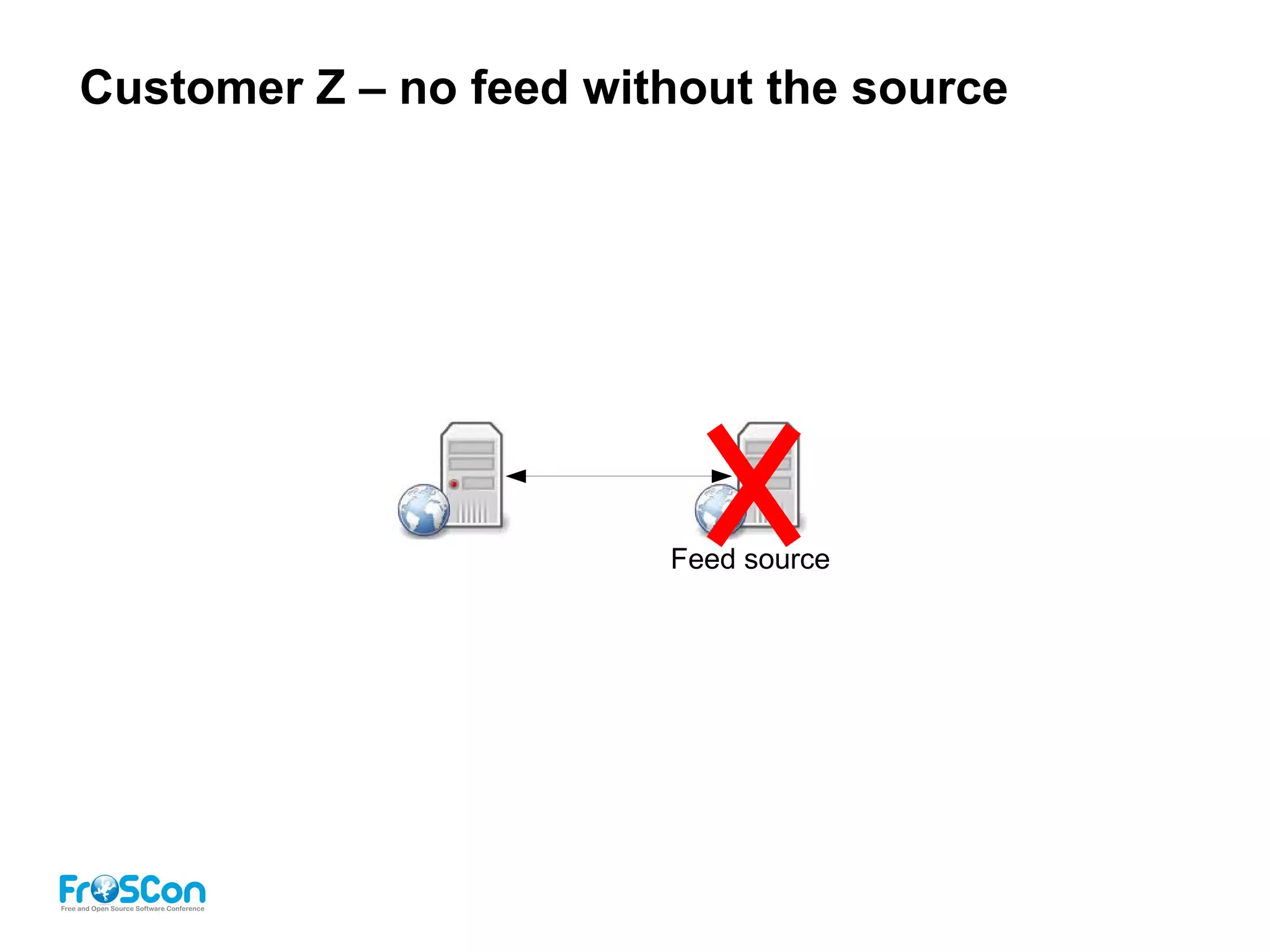 Customer Z – no feed without the source

Feed source

FrOSCon
Free and Open Source Software Conference